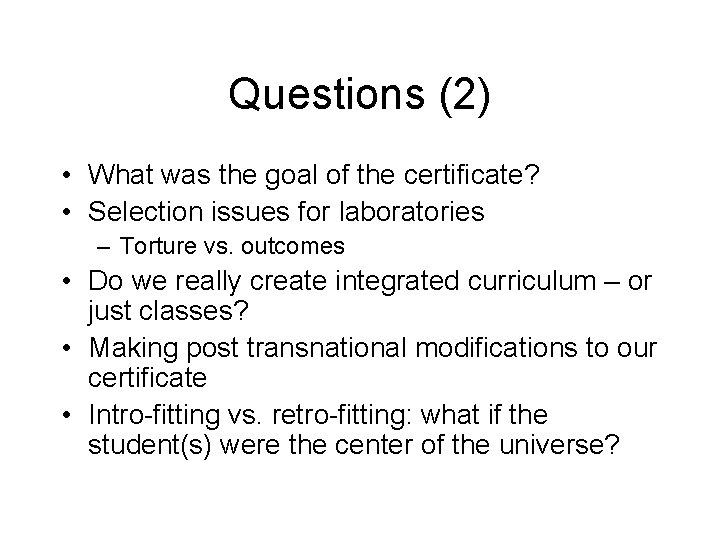 Questions (2)

• What was the goal of the certificate?
• Selection issues for laboratories
  – Torture vs. outcomes
• Do we really create integrated curriculum – or just classes?
• Making post transnational modifications to our certificate
• Intro-fitting vs. retro-fitting: what if the student(s) were the center of the universe?